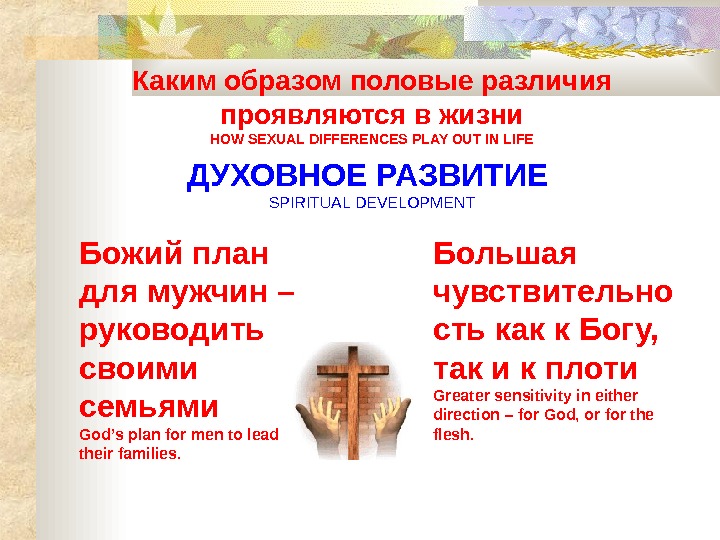 Каким образом половые различия проявляются в жизни
HOW SEXUAL DIFFERENCES PLAY OUT IN LIFE

ДУХОВНОЕ РАЗВИТИЕ
SPIRITUAL DEVELOPMENT

Божий план для мужчин – руководить своими семьями
God's plan for men to lead their families.

Большая чувствительность как к Богу, так и к плоти
Greater sensitivity in either direction – for God, or for the flesh.